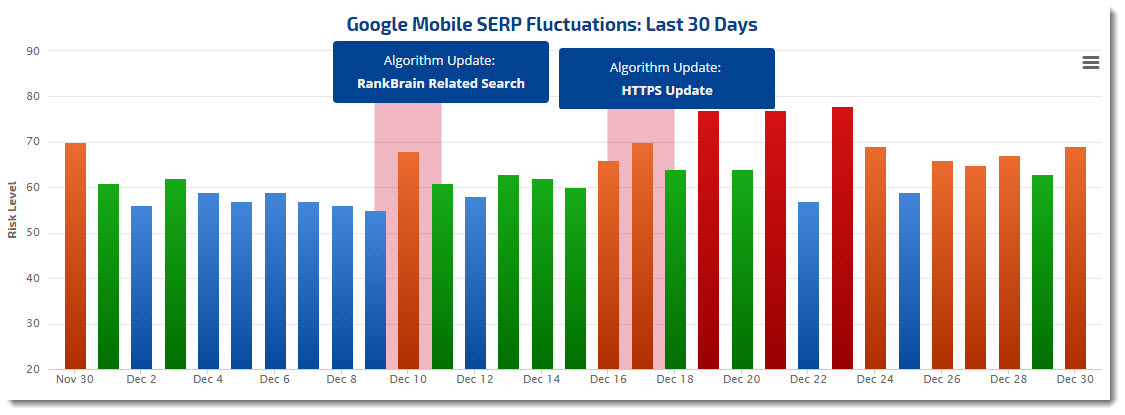 Google Mobile SERP Fluctuations: Last 30 Days

Algorithm Update:
RankBrain Related Search

Algorithm Update:
HTTPS Update

Risk Level

90
80
70
60
50
40
30
20

Nov 30
Dec 2
Dec 4
Dec 6
Dec 8
Dec 10
Dec 12
Dec 14
Dec 16
Dec 18
Dec 20
Dec 22
Dec 24
Dec 26
Dec 28
Dec 30